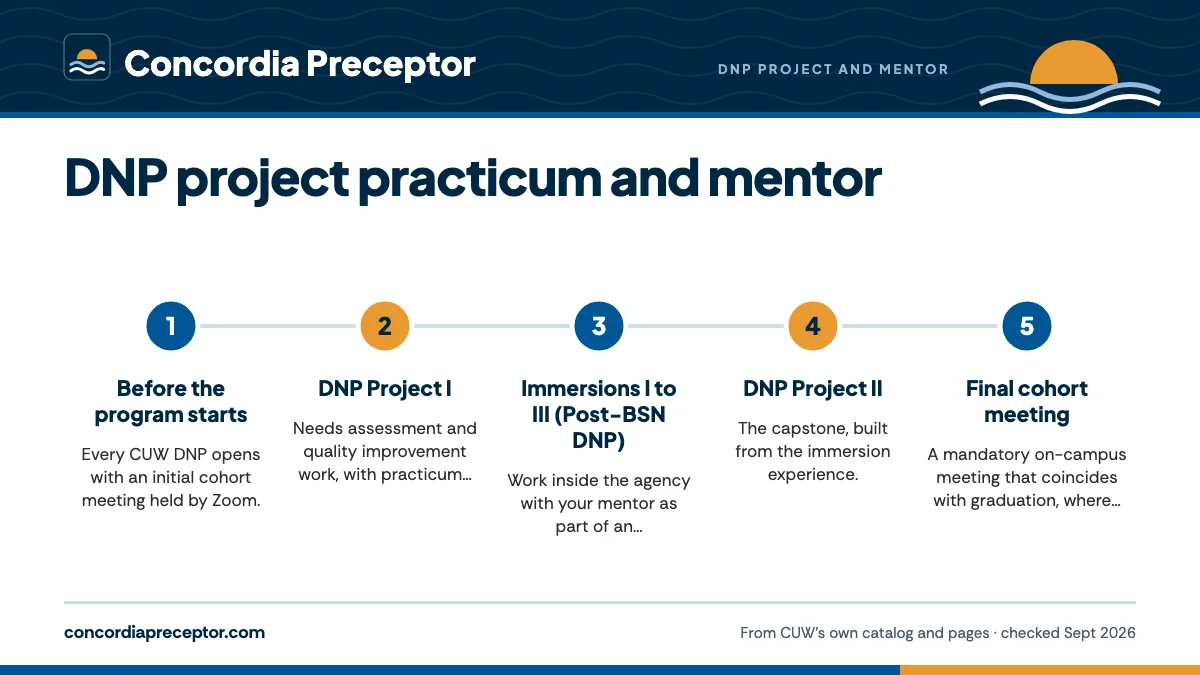 Concordia Preceptor

DNP PROJECT AND MENTOR

DNP project practicum and mentor

1

Before the program starts

Every CUW DNP opens with an initial cohort meeting held by Zoom.

2

DNP Project I

Needs assessment and quality improvement work, with practicum...

3

Immersions I to III (Post-BSN DNP)

Work inside the agency with your mentor as part of an...

4

DNP Project II

The capstone, built from the immersion experience.

5

Final cohort meeting

A mandatory on-campus meeting that coincides with graduation, where...

concordiapreceptor.com

From CUW's own catalog and pages · checked Sept 2026